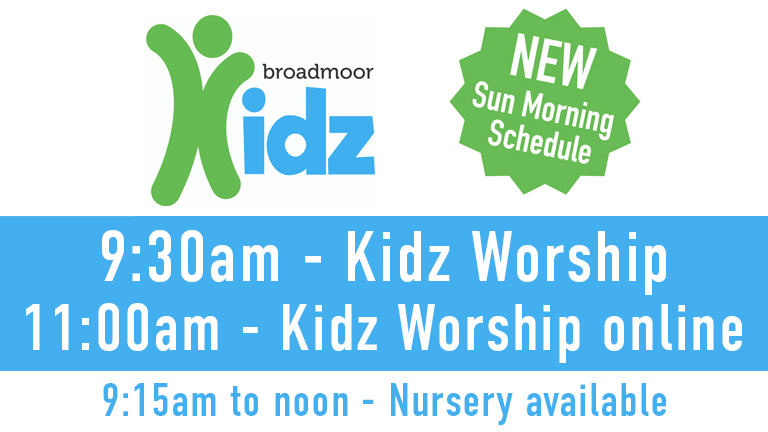 broadmoor
Kidz

NEW
Sun Morning
Schedule

9:30am - Kidz Worship
11:00am - Kidz Worship online

9:15am to noon - Nursery available